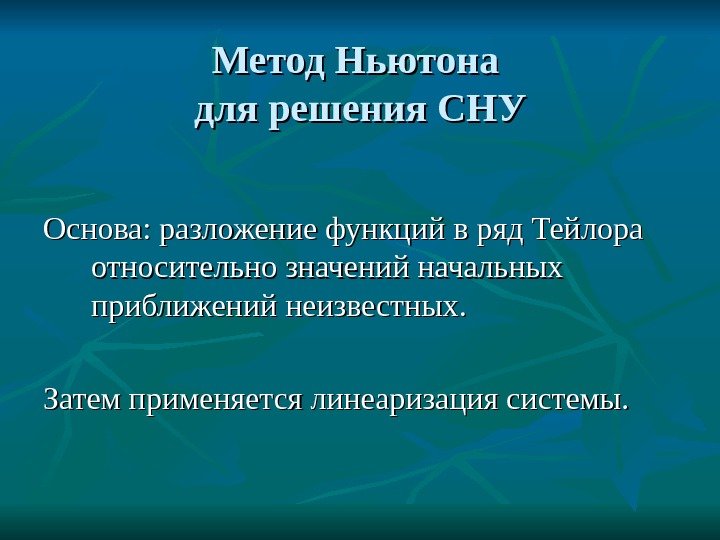 Метод Ньютона
для решения СНУ

Основа: разложение функций в ряд Тейлора относительно значений начальных приближений неизвестных.

Затем применяется линеаризация системы.